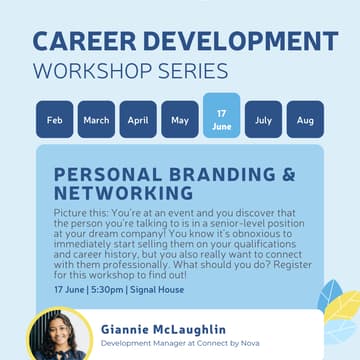 CAREER DEVELOPMENT
WORKSHOP SERIES

Feb

March

April

May

17
June

July

Aug

PERSONAL BRANDING & NETWORKING

Picture this: You're at an event and you discover that the person you're talking to is in a senior-level position at your dream company! You know it's obnoxious to immediately start selling them on your qualifications and career history, but you also really want to connect with them professionally. What should you do? Register for this workshop to find out!

17 June | 5:30pm | Signal House

Giannie McLaughlin
Development Manager at Connect by Nova